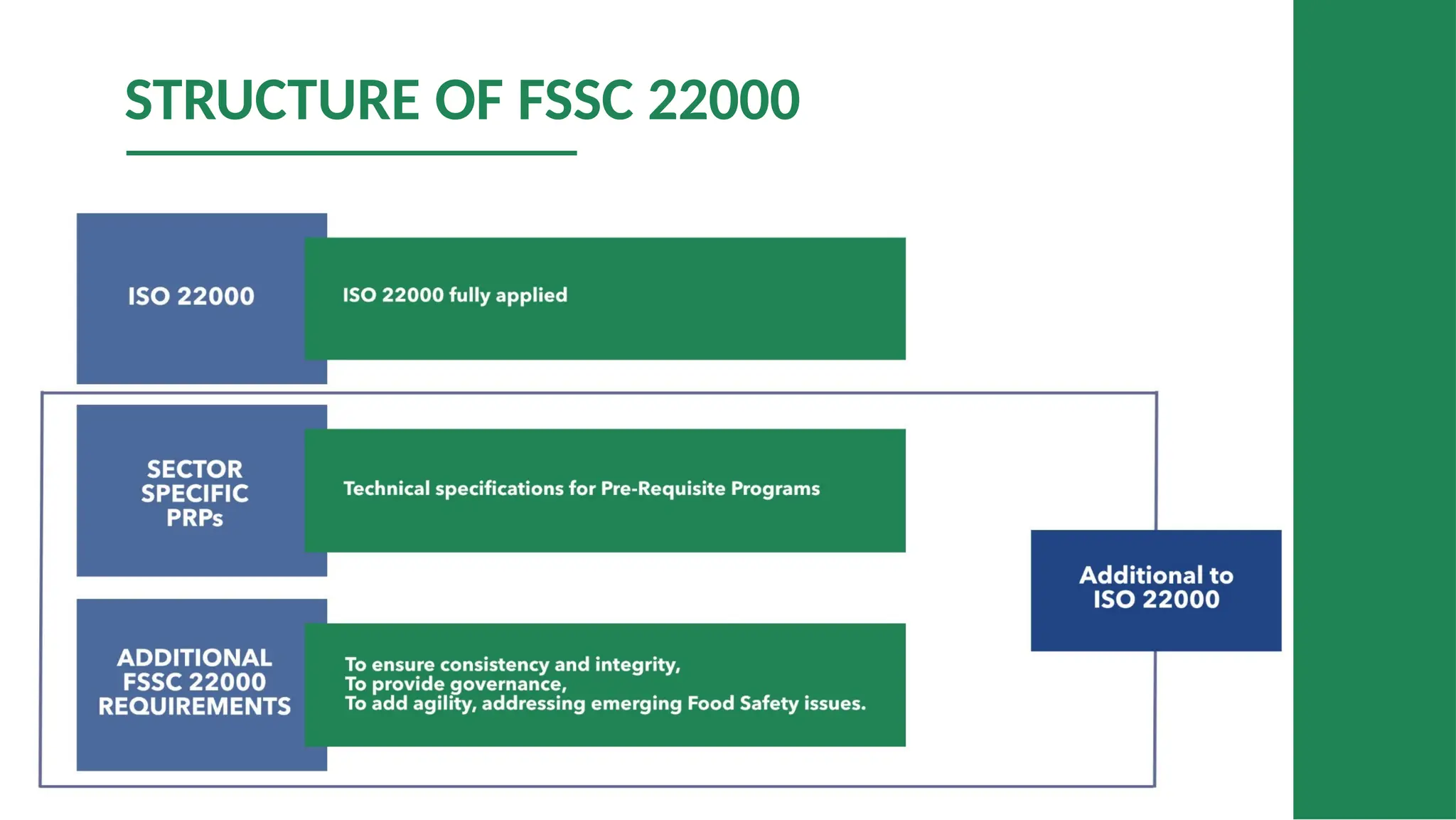 STRUCTURE OF FSSC 22000

ISO 22000

ISO 22000 fully applied

SECTOR SPECIFIC PRPs

Technical specifications for Pre-Requisite Programs

ADDITIONAL FSSC 22000 REQUIREMENTS

To ensure consistency and integrity,
To provide governance,
To add agility, addressing emerging Food Safety issues.

Additional to ISO 22000